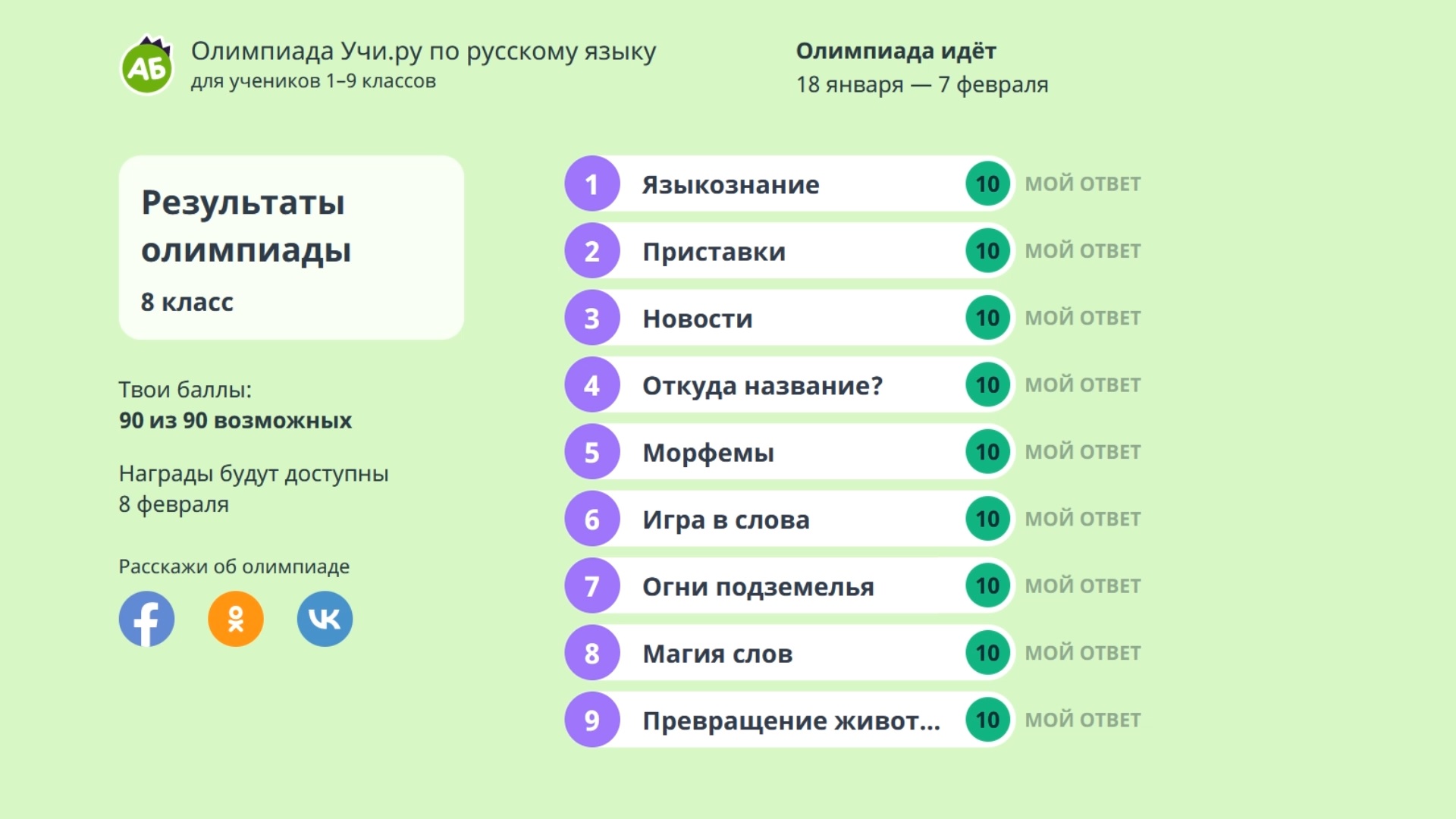 АБ

Олимпиада Учи.ру по русскому языку
для учеников 1–9 классов

Олимпиада идёт
18 января — 7 февраля

Результаты олимпиады
8 класс

Твои баллы:
90 из 90 возможных

Награды будут доступны 8 февраля

Расскажи об олимпиаде

1 Языкознание 10 МОЙ ОТВЕТ
2 Приставки 10 МОЙ ОТВЕТ
3 Новости 10 МОЙ ОТВЕТ
4 Откуда название? 10 МОЙ ОТВЕТ
5 Морфемы 10 МОЙ ОТВЕТ
6 Игра в слова 10 МОЙ ОТВЕТ
7 Огни подземелья 10 МОЙ ОТВЕТ
8 Магия слов 10 МОЙ ОТВЕТ
9 Превращение живот... 10 МОЙ ОТВЕТ